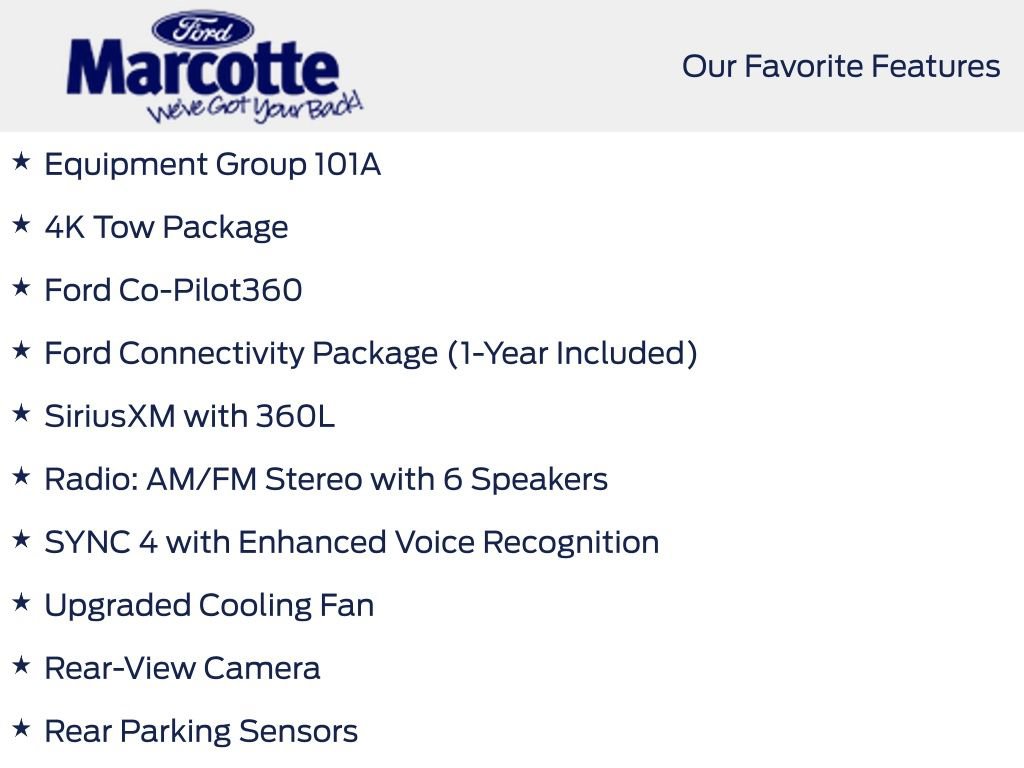 Ford
Marcotte
We've Got Your Back!

Our Favorite Features

★ Equipment Group 101A

★ 4K Tow Package

★ Ford Co-Pilot360

★ Ford Connectivity Package (1-Year Included)

★ SiriusXM with 360L

★ Radio: AM/FM Stereo with 6 Speakers

★ SYNC 4 with Enhanced Voice Recognition

★ Upgraded Cooling Fan

★ Rear-View Camera

★ Rear Parking Sensors